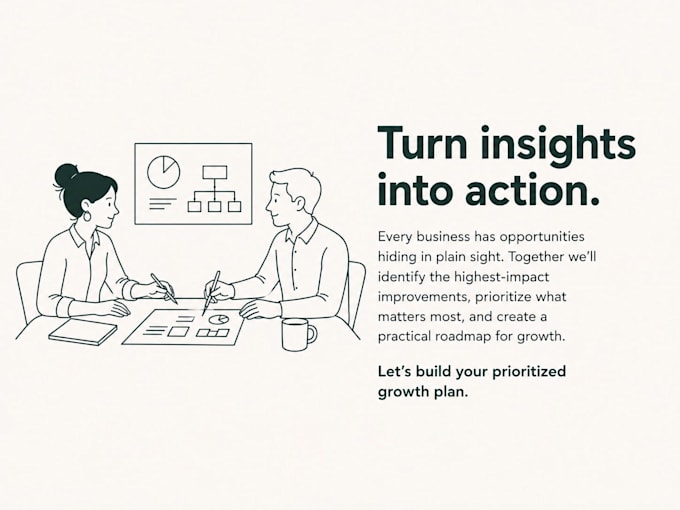 Turn insights into action.

Every business has opportunities hiding in plain sight. Together we'll identify the highest-impact improvements, prioritize what matters most, and create a practical roadmap for growth.

Let's build your prioritized growth plan.